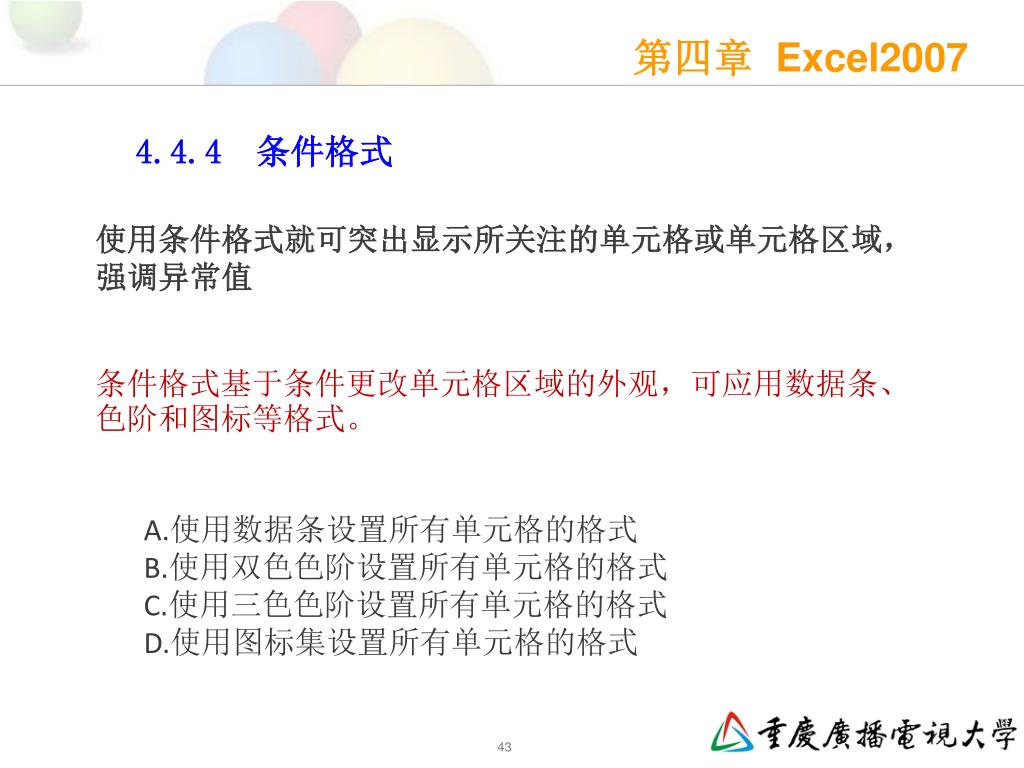 第四章 Excel2007

4.4.4 条件格式

使用条件格式就可突出显示所关注的单元格或单元格区域，强调异常值

条件格式基于条件更改单元格区域的外观，可应用数据条、色阶和图标等格式。

A.使用数据条设置所有单元格的格式
B.使用双色色阶设置所有单元格的格式
C.使用三色色阶设置所有单元格的格式
D.使用图标集设置所有单元格的格式

43

重慶廣播電視大學